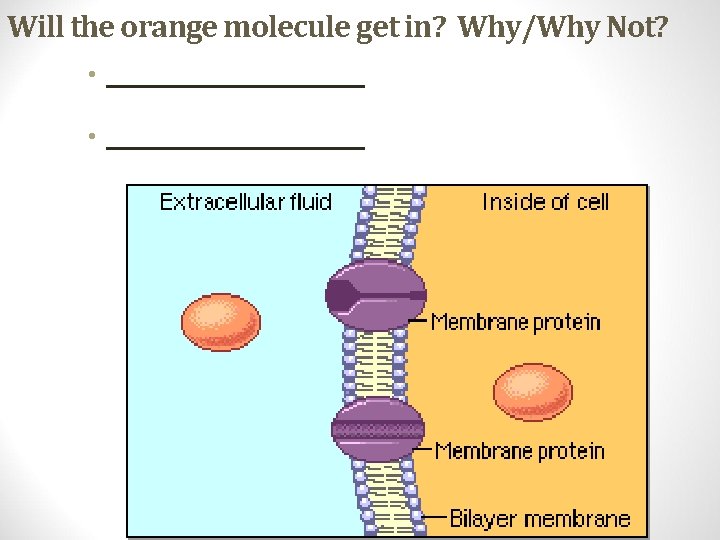 Will the orange molecule get in? Why/Why Not?

• ____________________

• ____________________

Extracellular fluid

Inside of cell

Membrane protein

Membrane protein

Bilayer membrane